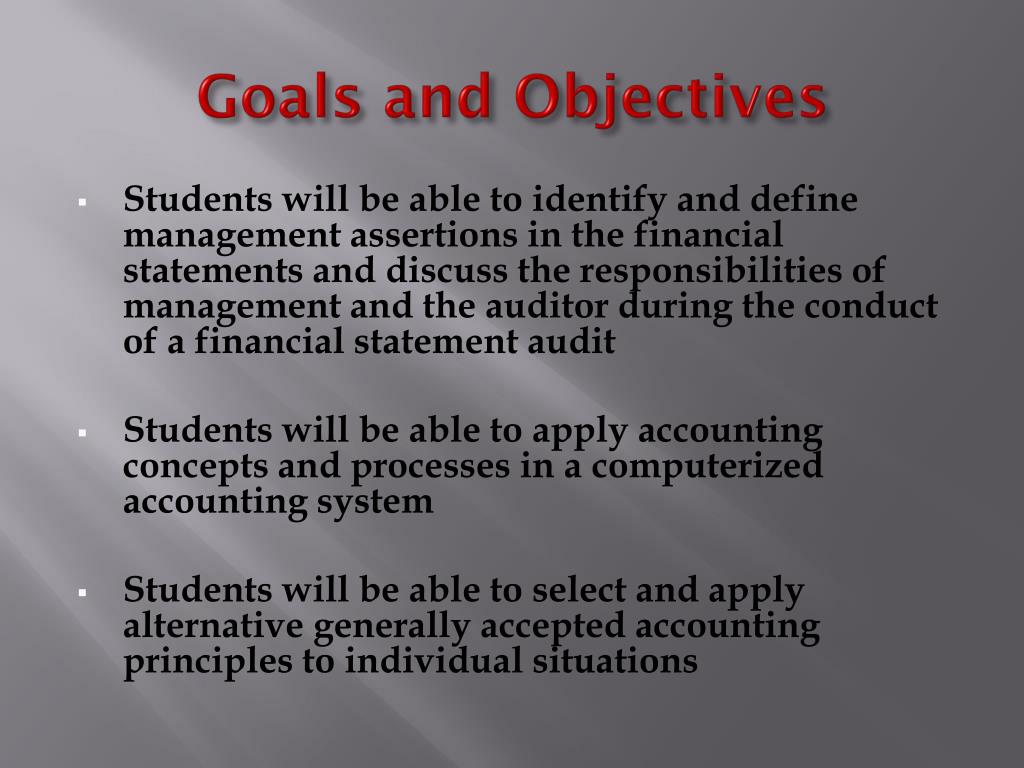 Goals and Objectives

▪ Students will be able to identify and define management assertions in the financial statements and discuss the responsibilities of management and the auditor during the conduct of a financial statement audit

▪ Students will be able to apply accounting concepts and processes in a computerized accounting system

▪ Students will be able to select and apply alternative generally accepted accounting principles to individual situations